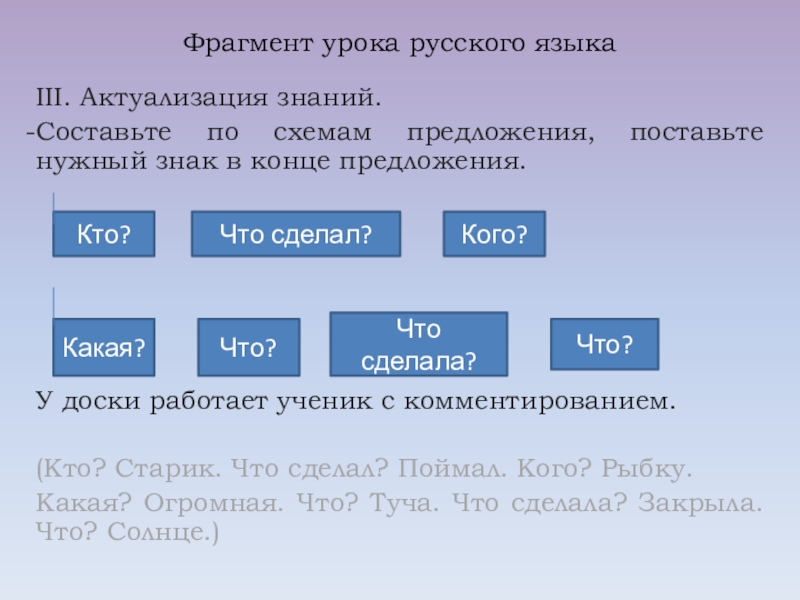 Фрагмент урока русского языка

III. Актуализация знаний.

-Составьте по схемам предложения, поставьте нужный знак в конце предложения.

Кто? Что сделал? Кого?

Какая? Что? Что сделала? Что?

У доски работает ученик с комментированием.

(Кто? Старик. Что сделал? Поймал. Кого? Рыбку.

Какая? Огромная. Что? Туча. Что сделала? Закрыла. Что? Солнце.)